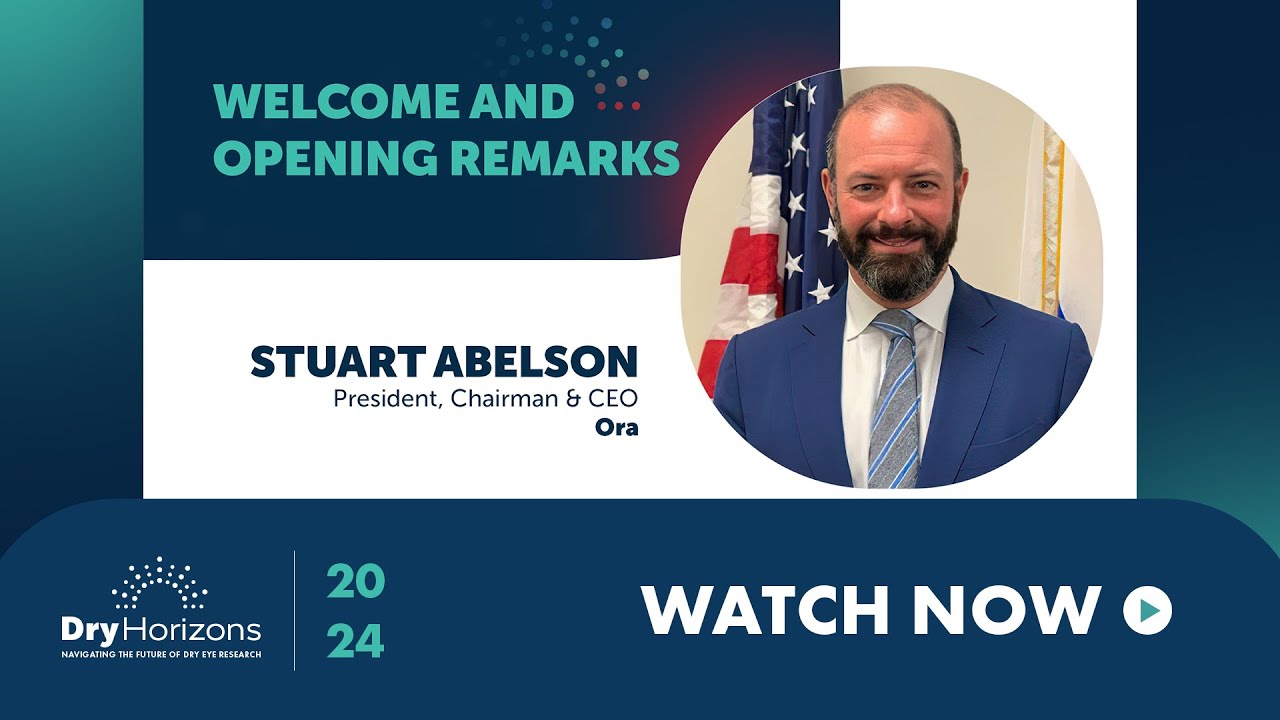 WELCOME AND OPENING REMARKS

STUART ABELSON
President, Chairman & CEO
Ora

DryHorizons
NAVIGATING THE FUTURE OF DRY EYE RESEARCH

20
24

WATCH NOW